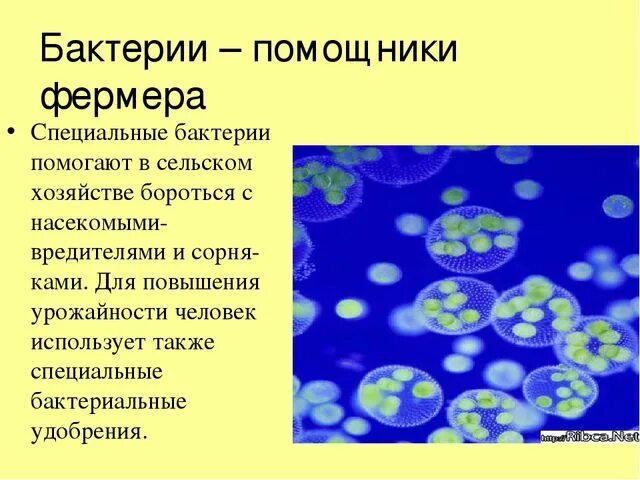 Бактерии – помощники фермера

• Специальные бактерии помогают в сельском хозяйстве бороться с насекомыми-вредителями и сорняками. Для повышения урожайности человек использует также специальные бактериальные удобрения.

http://Ribca.Net